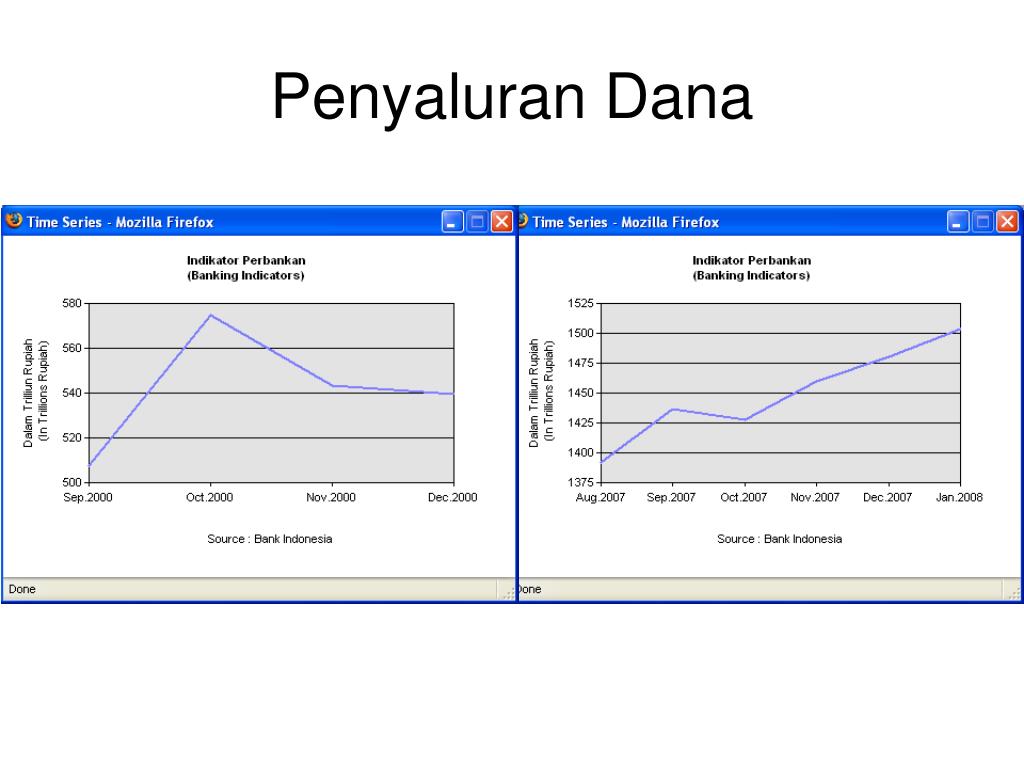 Penyaluran Dana

Time Series - Mozilla Firefox

Indikator Perbankan
(Banking Indicators)

Dalam Trilliun Rupiah
(In Trillions Rupiah)

580
560
540
520
500

Sep.2000 Oct.2000 Nov.2000 Dec.2000

Source : Bank Indonesia

Done

Time Series - Mozilla Firefox

Indikator Perbankan
(Banking Indicators)

Dalam Trilliun Rupiah
(In Trillions Rupiah)

1525
1500
1475
1450
1425
1400
1375

Aug.2007 Sep.2007 Oct.2007 Nov.2007 Dec.2007 Jan.2008

Source : Bank Indonesia

Done